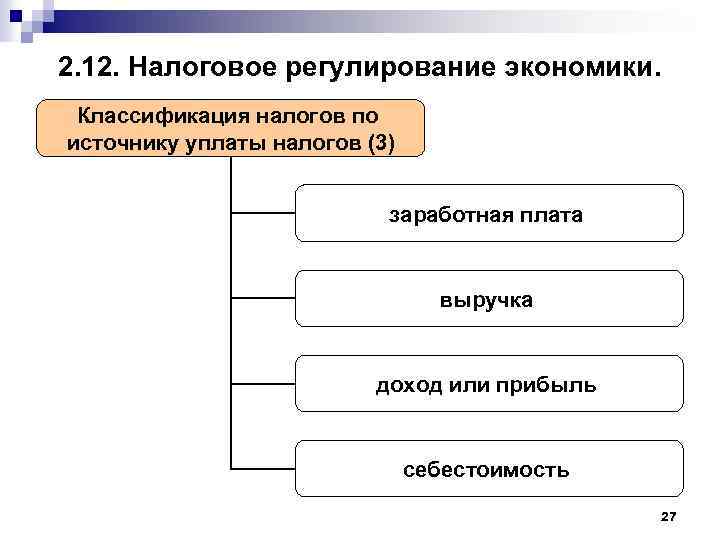 2.12. Налоговое регулирование экономики.

Классификация налогов по источнику уплаты налогов (3)

заработная плата

выручка

доход или прибыль

себестоимость

27